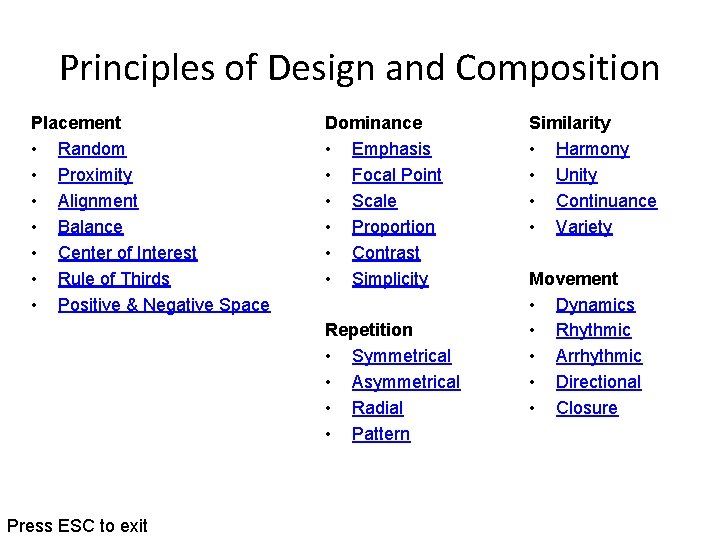 Principles of Design and Composition

Placement
• Random
• Proximity
• Alignment
• Balance
• Center of Interest
• Rule of Thirds
• Positive & Negative Space

Dominance
• Emphasis
• Focal Point
• Scale
• Proportion
• Contrast
• Simplicity

Repetition
• Symmetrical
• Asymmetrical
• Radial
• Pattern

Similarity
• Harmony
• Unity
• Continuance
• Variety

Movement
• Dynamics
• Rhythmic
• Arrhythmic
• Directional
• Closure

Press ESC to exit